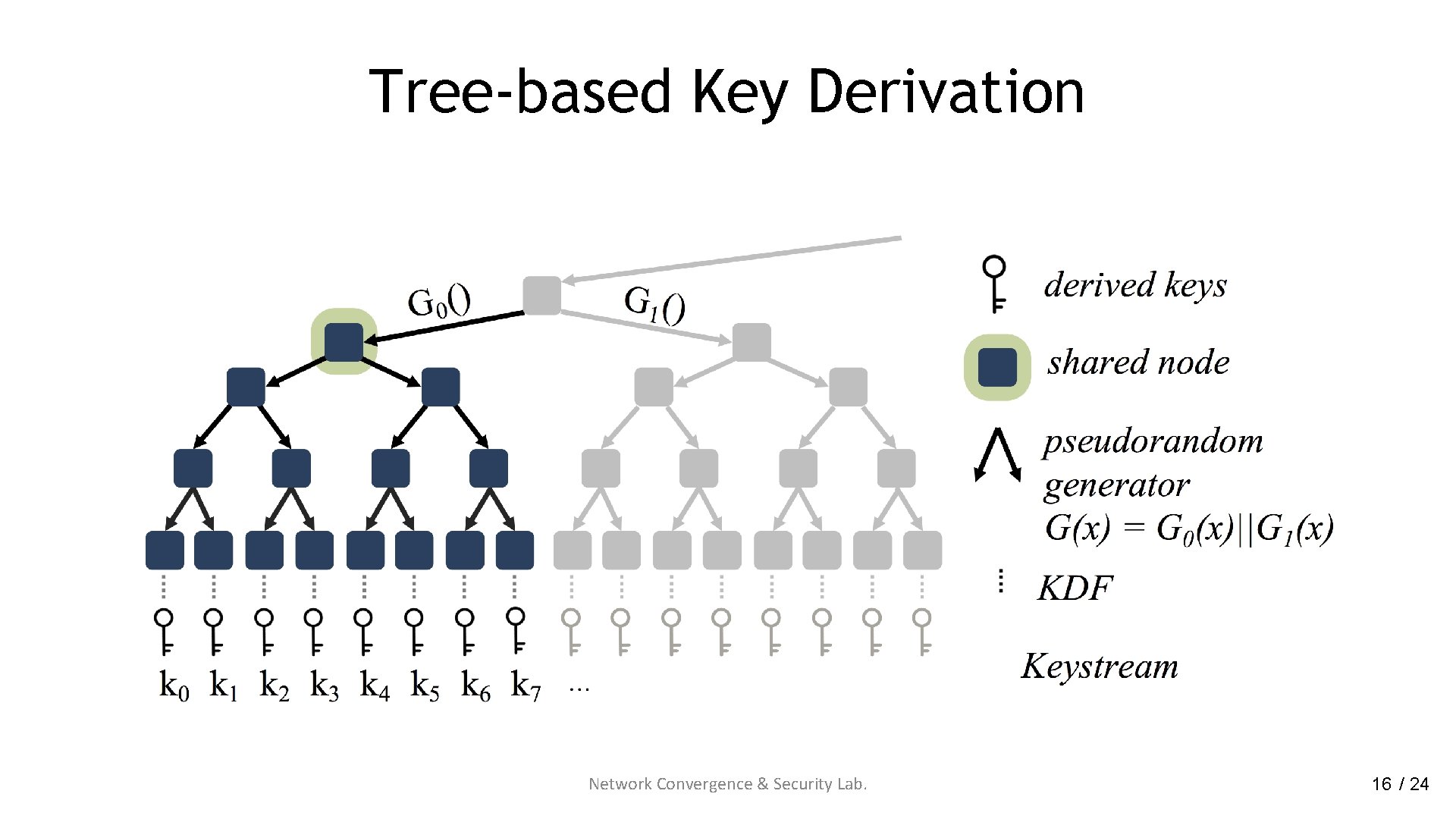 Tree-based Key Derivation

$G_0()$ $G_1()$

$k_0$ $k_1$ $k_2$ $k_3$ $k_4$ $k_5$ $k_6$ $k_7$ ...

derived keys

shared node

pseudorandom generator
$G(x) = G_0(x)||G_1(x)$

KDF

Keystream

Network Convergence & Security Lab.

16 / 24